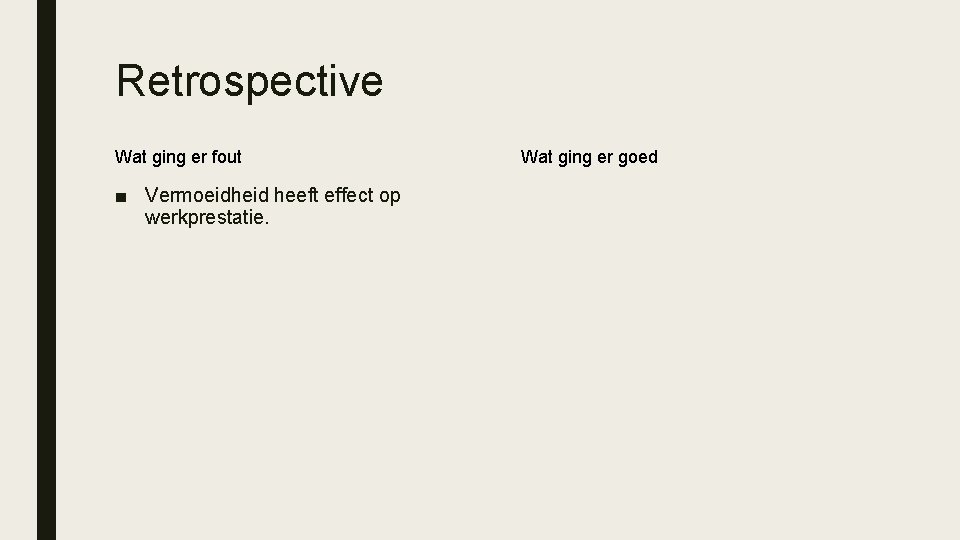 Retrospective

Wat ging er fout

■ Vermoeidheid heeft effect op werkprestatie.

Wat ging er goed